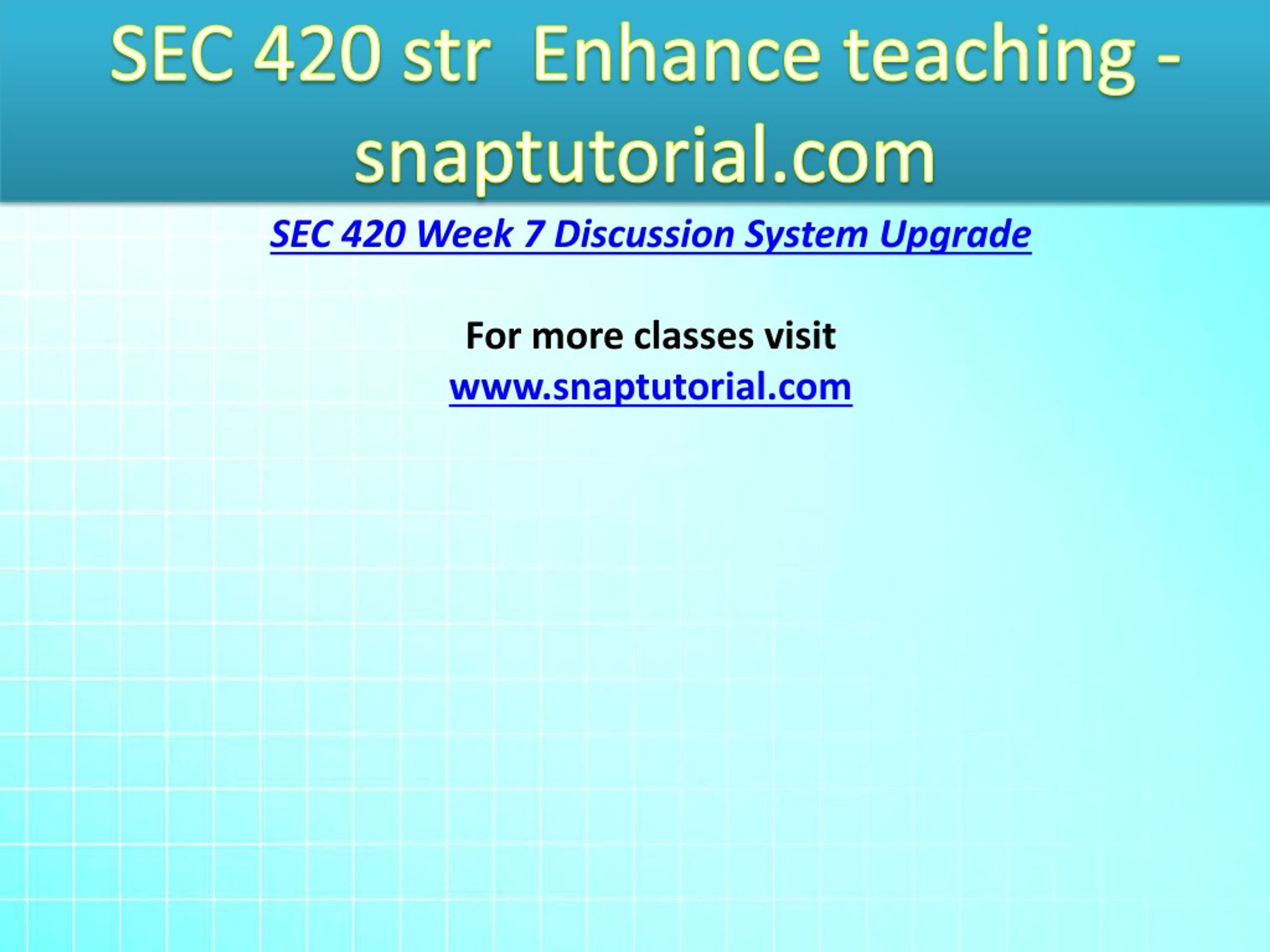 SEC 420 str  Enhance teaching - snaptutorial.com

SEC 420 Week 7 Discussion System Upgrade

For more classes visit
www.snaptutorial.com